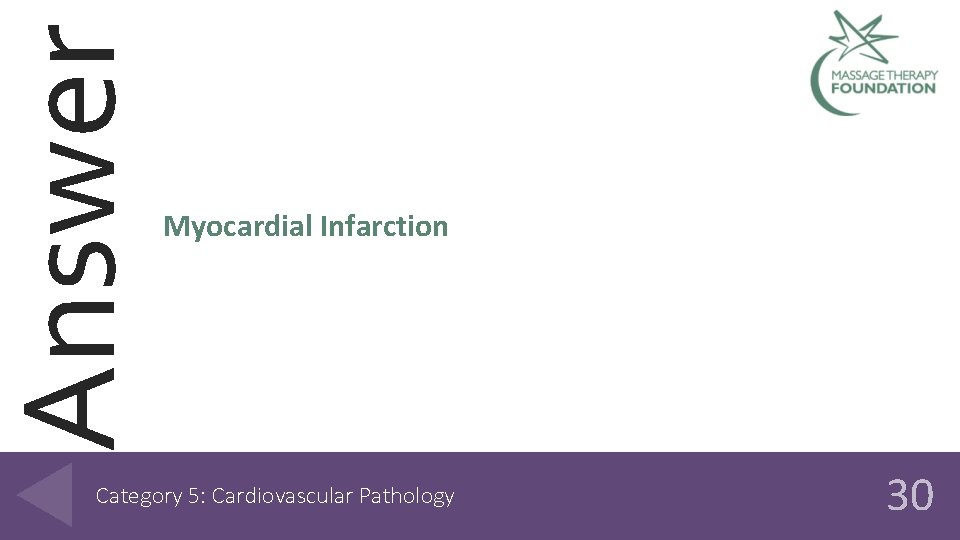 Answer

MASSAGE THERAPY FOUNDATION

Myocardial Infarction

Category 5: Cardiovascular Pathology

30